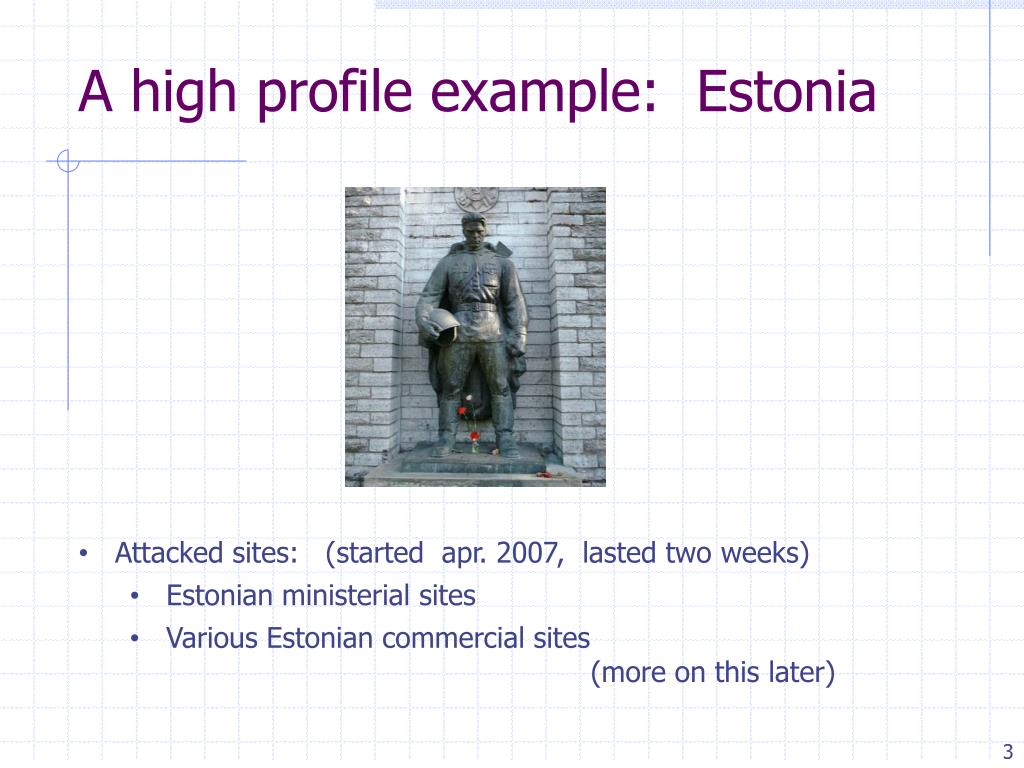 A high profile example: Estonia

• Attacked sites: (started apr. 2007, lasted two weeks)
  • Estonian ministerial sites
  • Various Estonian commercial sites
(more on this later)

3